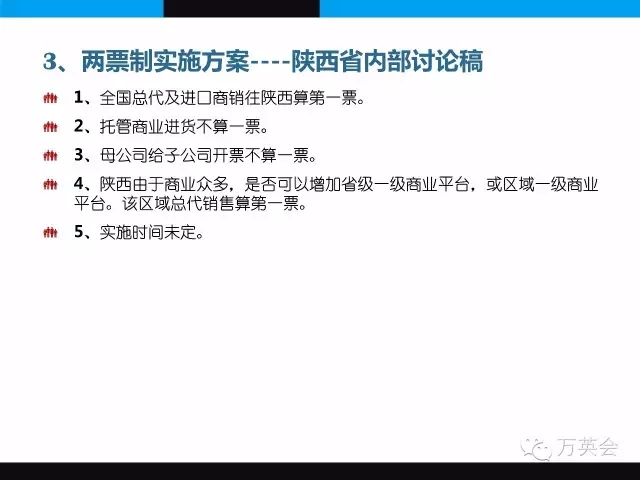 3、两票制实施方案----陕西省内部讨论稿

1、全国总代及进口商销往陕西算第一票。

2、托管商业进货不算一票。

3、母公司给子公司开票不算一票。

4、陕西由于商业众多，是否可以增加省级一级商业平台，或区域一级商业平台。该区域总代销售算第一票。

5、实施时间未定。

万英会